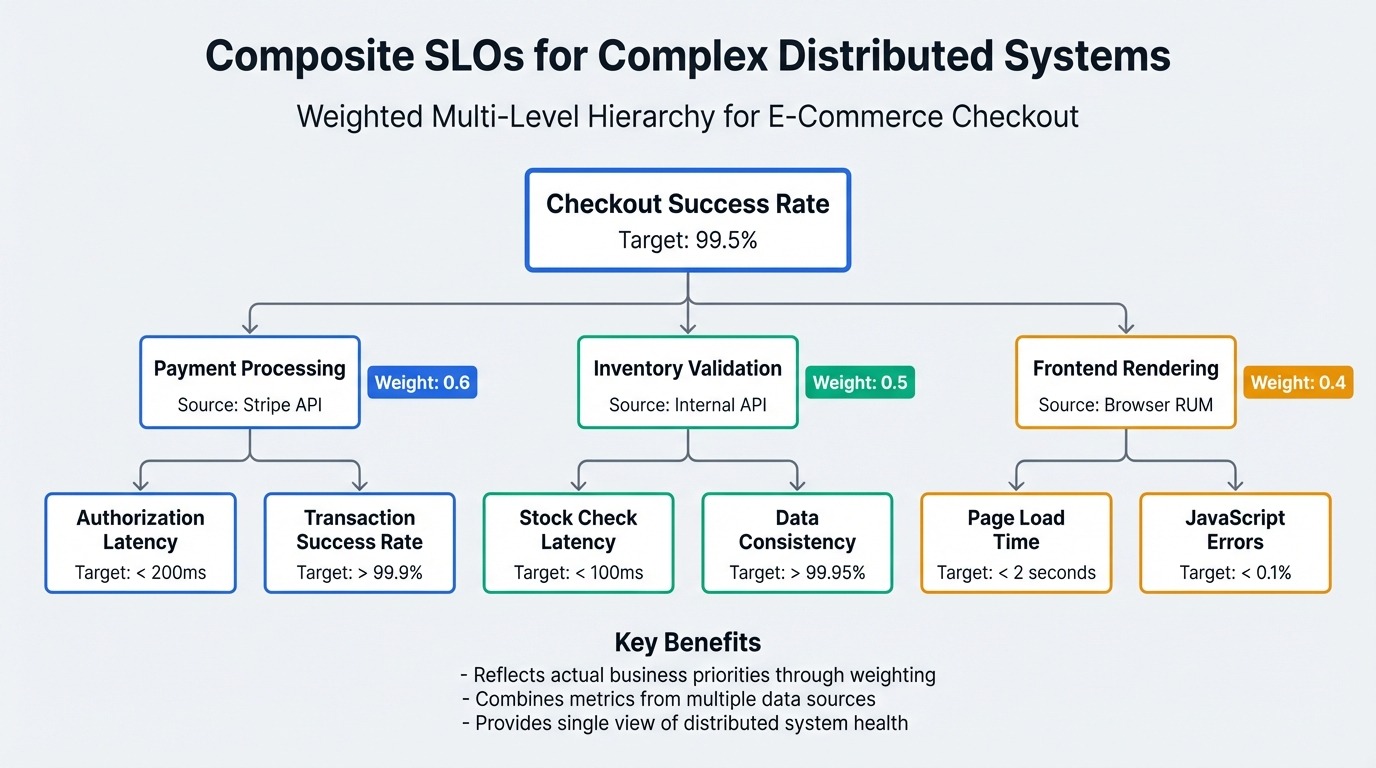 Composite SLOs for Complex Distributed Systems

Weighted Multi-Level Hierarchy for E-Commerce Checkout

Checkout Success Rate
Target: 99.5%

Payment Processing
Source: Stripe API

Weight: 0.6

Inventory Validation
Source: Internal API

Weight: 0.5

Frontend Rendering
Source: Browser RUM

Weight: 0.4

Authorization Latency
Target: < 200ms

Transaction Success Rate
Target: > 99.9%

Stock Check Latency
Target: < 100ms

Data Consistency
Target: > 99.95%

Page Load Time
Target: < 2 seconds

JavaScript Errors
Target: < 0.1%

Key Benefits
- Reflects actual business priorities through weighting
- Combines metrics from multiple data sources
- Provides single view of distributed system health